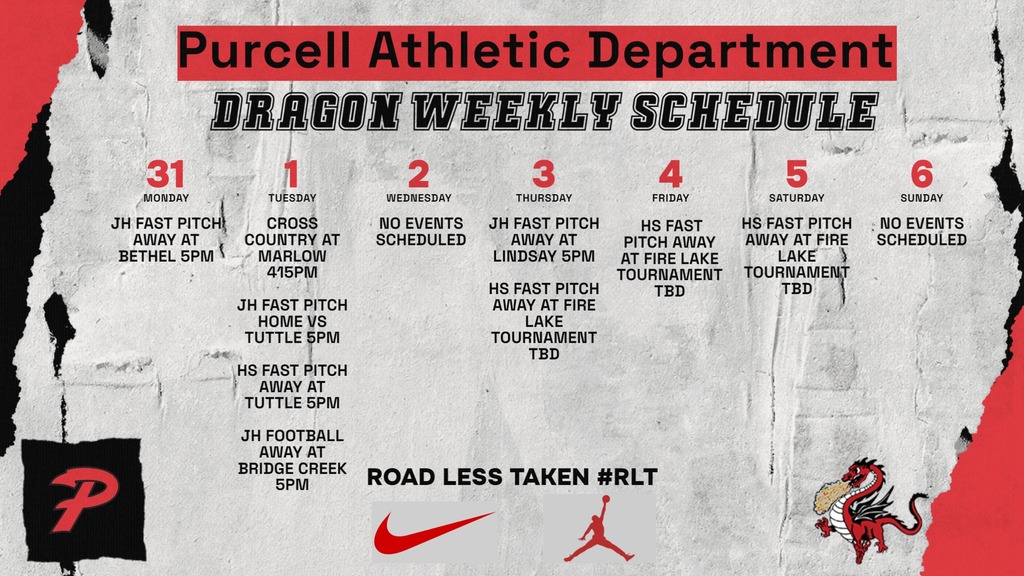 Purcell Athletic Department

DRAGON WEEKLY SCHEDULE

31
MONDAY
JH FAST PITCH AWAY AT BETHEL 5PM

1
TUESDAY
CROSS COUNTRY AT MARLOW 415PM

JH FAST PITCH HOME VS TUTTLE 5PM

HS FAST PITCH AWAY AT TUTTLE 5PM

JH FOOTBALL AWAY AT BRIDGE CREEK 5PM

2
WEDNESDAY
NO EVENTS SCHEDULED

3
THURSDAY
JH FAST PITCH AWAY AT LINDSAY 5PM

HS FAST PITCH AWAY AT FIRE LAKE TOURNAMENT TBD

4
FRIDAY
HS FAST PITCH AWAY AT FIRE LAKE TOURNAMENT TBD

5
SATURDAY
HS FAST PITCH AWAY AT FIRE LAKE TOURNAMENT TBD

6
SUNDAY
NO EVENTS SCHEDULED

P

ROAD LESS TAKEN #RLT